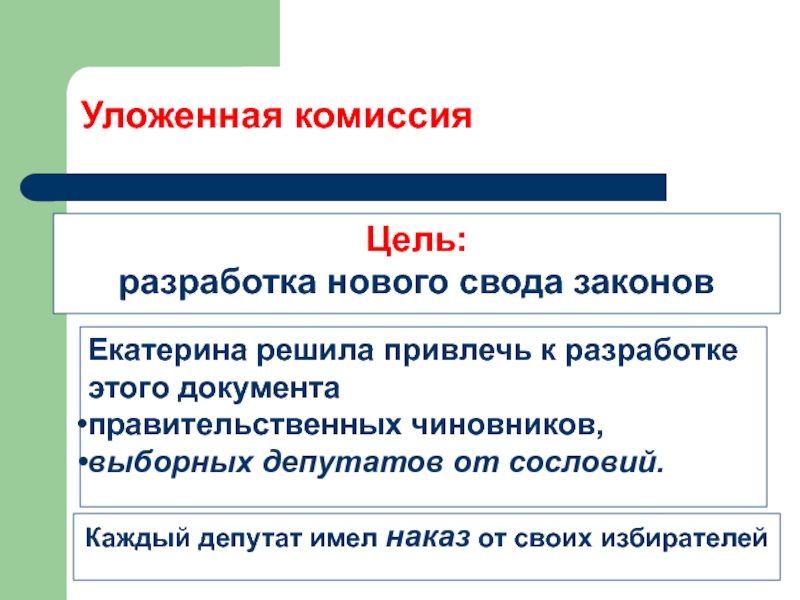 Уложенная комиссия

Цель:
разработка нового свода законов

Екатерина решила привлечь к разработке этого документа
•правительственных чиновников,
•выборных депутатов от сословий.

Каждый депутат имел наказ от своих избирателей